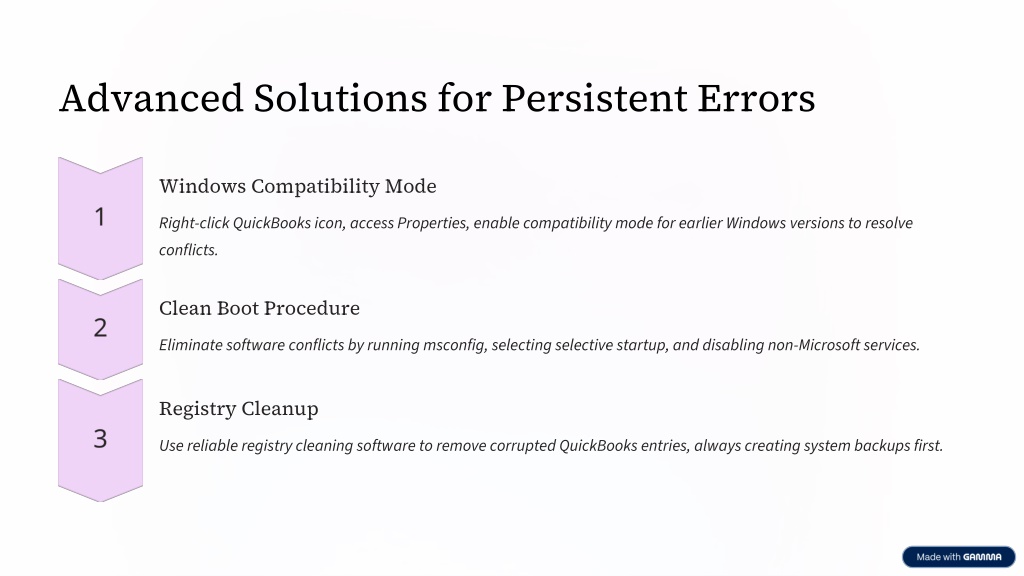 Advanced Solutions for Persistent Errors

1

Windows Compatibility Mode

Right-click QuickBooks icon, access Properties, enable compatibility mode for earlier Windows versions to resolve conflicts.

2

Clean Boot Procedure

Eliminate software conflicts by running msconfig, selecting selective startup, and disabling non-Microsoft services.

3

Registry Cleanup

Use reliable registry cleaning software to remove corrupted QuickBooks entries, always creating system backups first.

Made with GAMMA